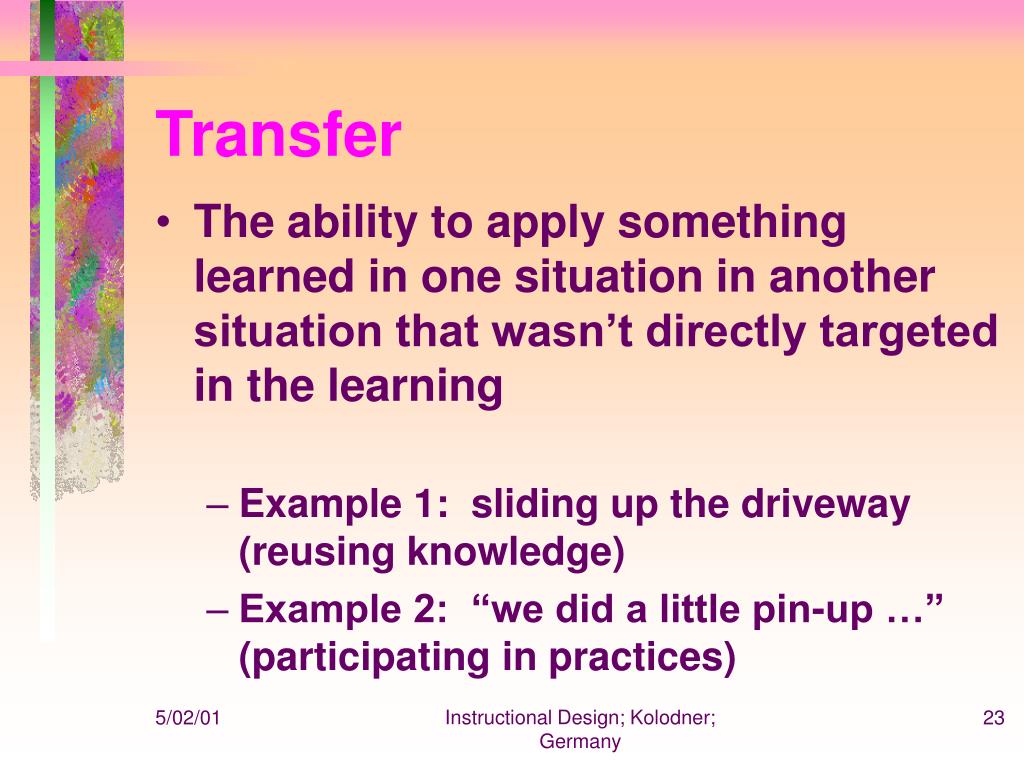 Transfer

• The ability to apply something learned in one situation in another situation that wasn’t directly targeted in the learning

– Example 1: sliding up the driveway (reusing knowledge)

– Example 2: “we did a little pin-up …” (participating in practices)

5/02/01

Instructional Design; Kolodner; Germany

23